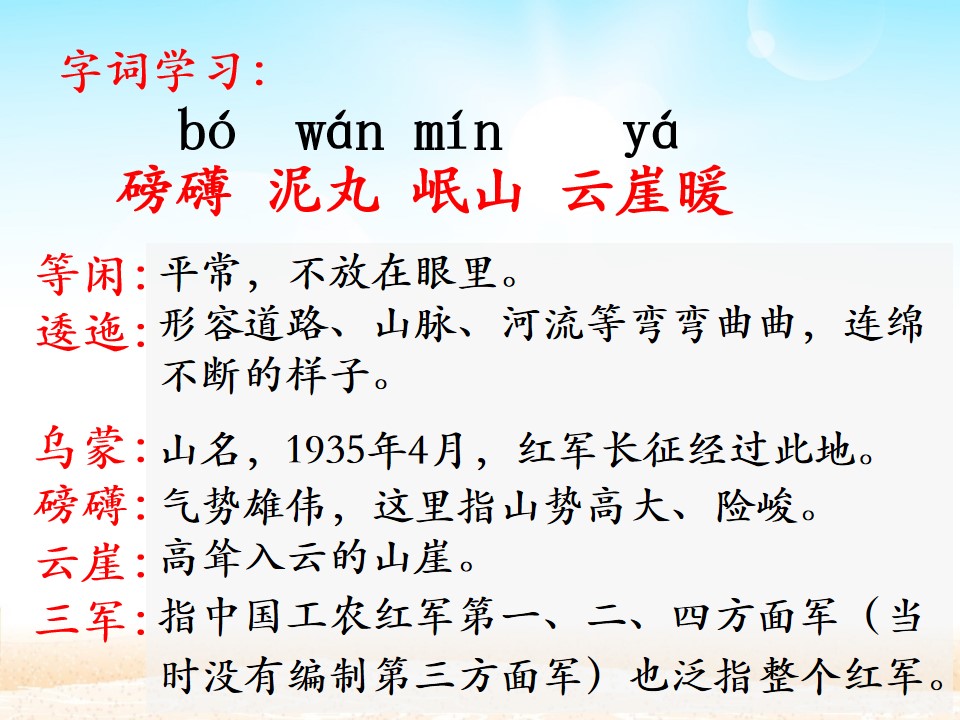 字词学习:

bó wán mín yá

磅礴 泥丸 岷山 云崖暖

等闲:平常，不放在眼里。

逶迤:形容道路、山脉、河流等弯弯曲曲，连绵不断的样子。

乌蒙:山名，1935年4月，红军长征经过此地。

磅礴:气势雄伟，这里指山势高大、险峻。

云崖:高耸入云的山崖。

三军:指中国工农红军第一、二、四方面军（当时没有编制第三方面军）也泛指整个红军。